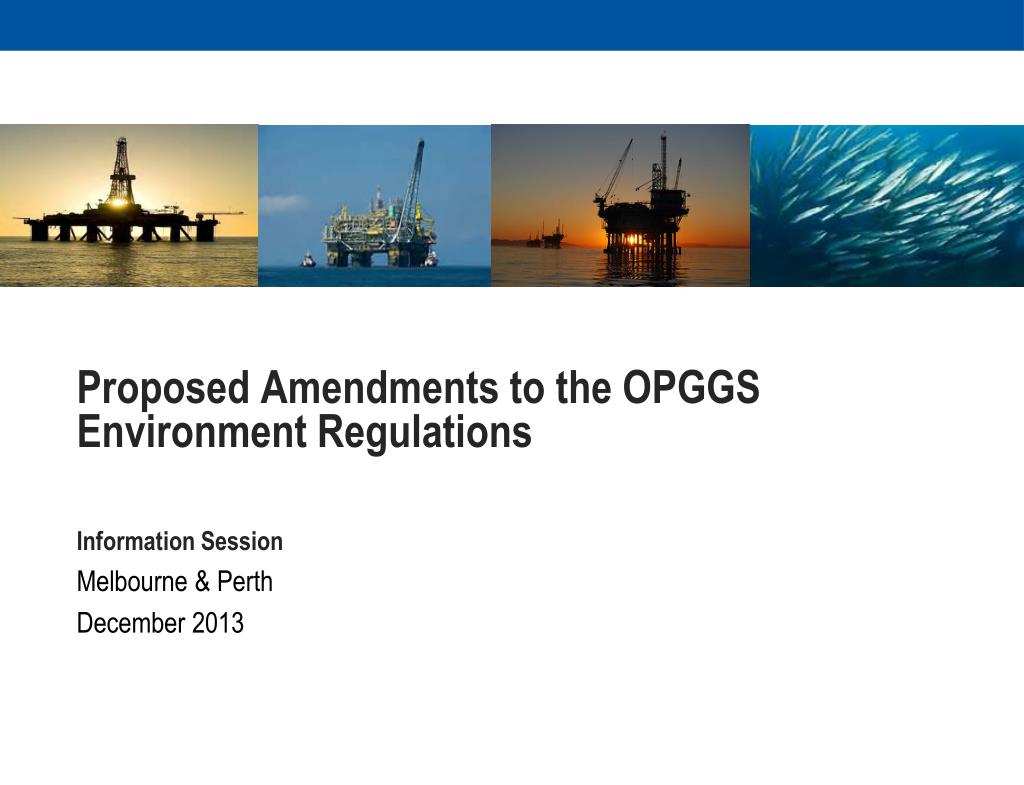 Proposed Amendments to the OPGGS Environment Regulations

Information Session

Melbourne & Perth

December 2013